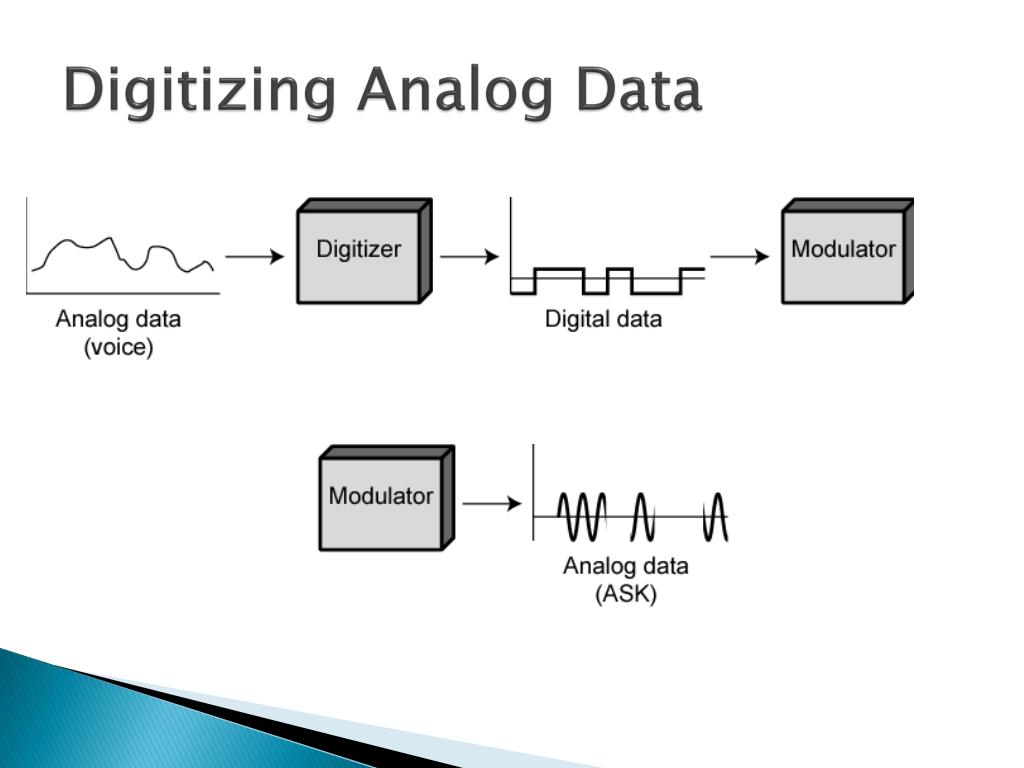 Digitizing Analog Data

Analog data (voice)

Digitizer

Digital data

Modulator

Modulator

Analog data (ASK)